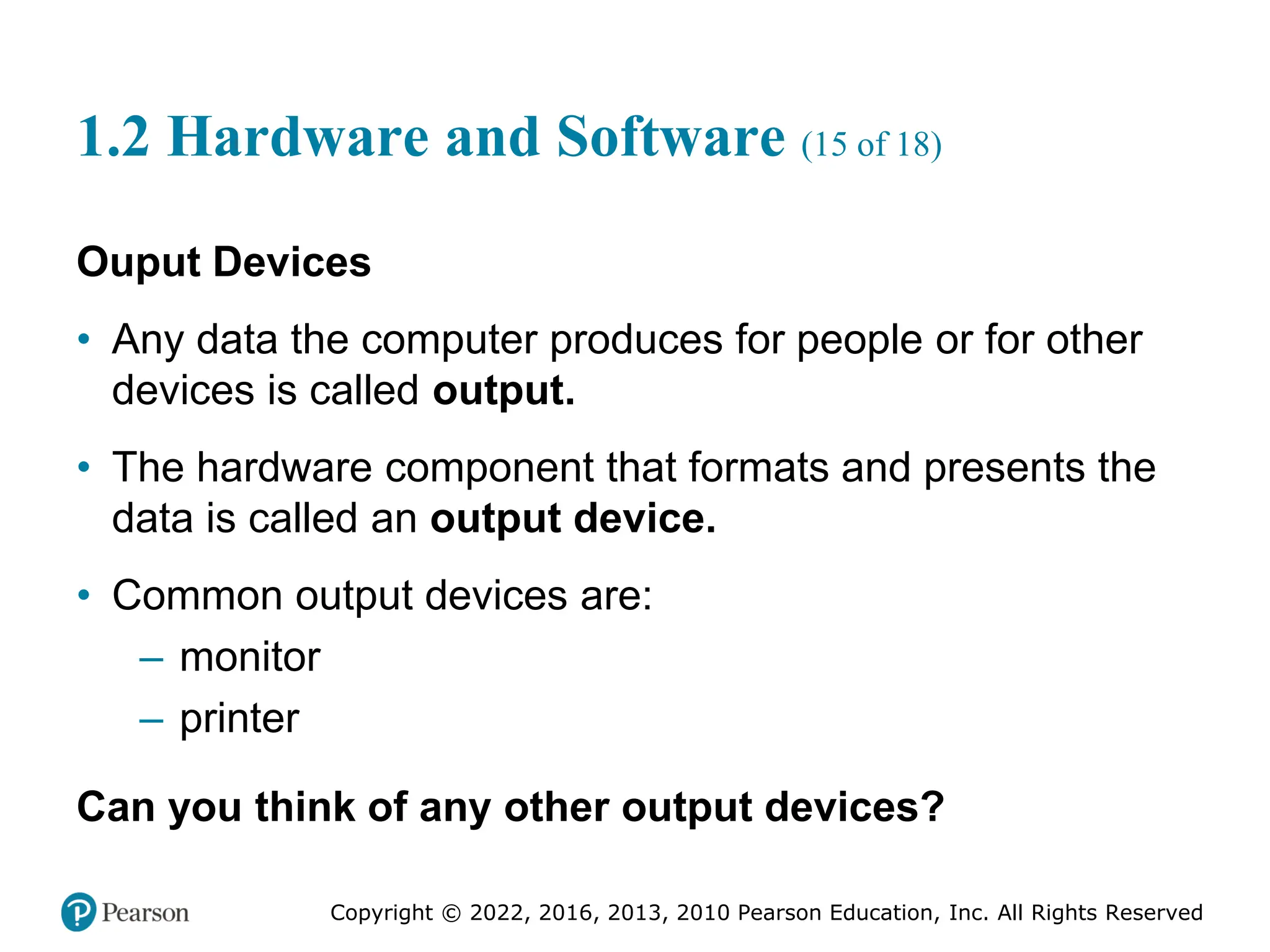 1.2 Hardware and Software (15 of 18)

Ouput Devices

• Any data the computer produces for people or for other devices is called output.

• The hardware component that formats and presents the data is called an output device.

• Common output devices are:
– monitor
– printer

Can you think of any other output devices?

Pearson

Copyright © 2022, 2016, 2013, 2010 Pearson Education, Inc. All Rights Reserved